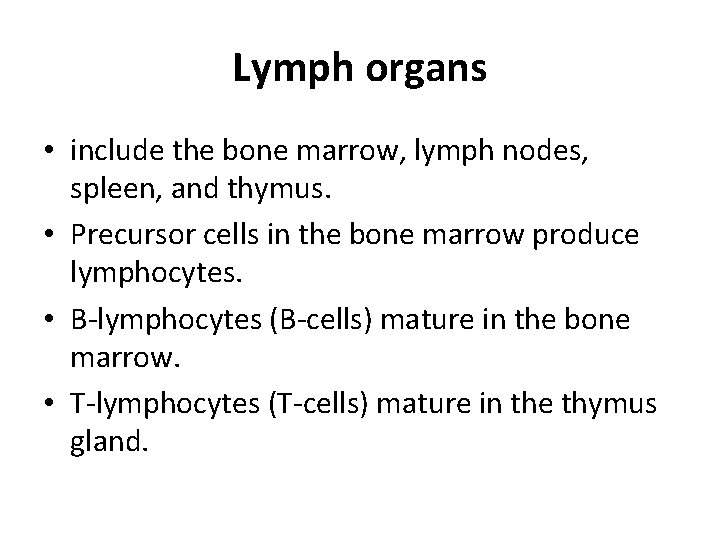 Lymph organs

• include the bone marrow, lymph nodes, spleen, and thymus.
• Precursor cells in the bone marrow produce lymphocytes.
• B-lymphocytes (B-cells) mature in the bone marrow.
• T-lymphocytes (T-cells) mature in the thymus gland.